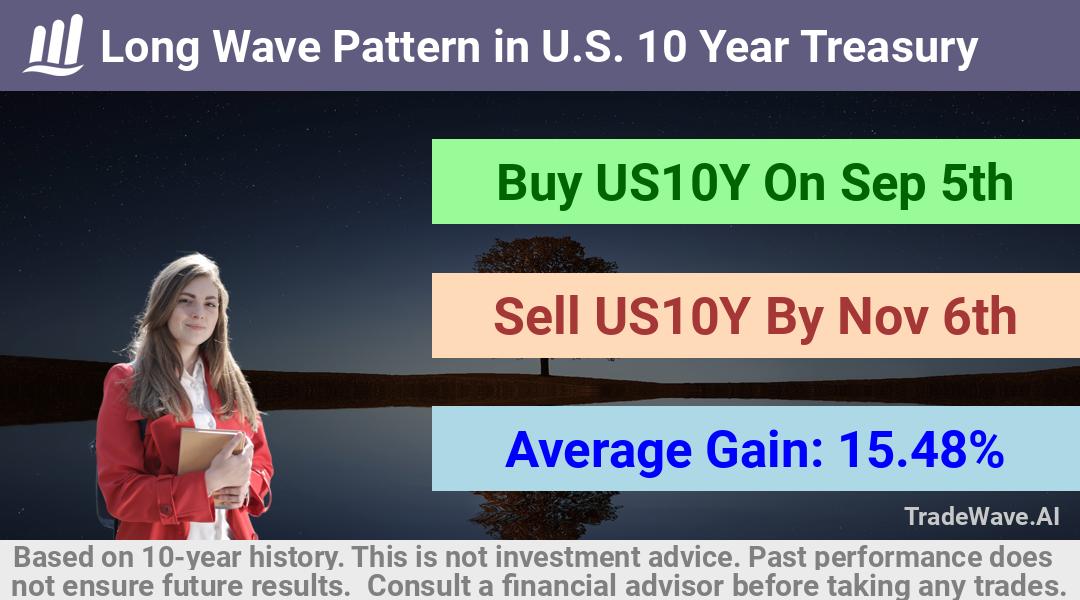 Long Wave Pattern in U.S. 10 Year Treasury

Buy US10Y On Sep 5th

Sell US10Y By Nov 6th

Average Gain: 15.48%

TradeWave.AI

Based on 10-year history. This is not investment advice. Past performance does not ensure future results. Consult a financial advisor before taking any trades.